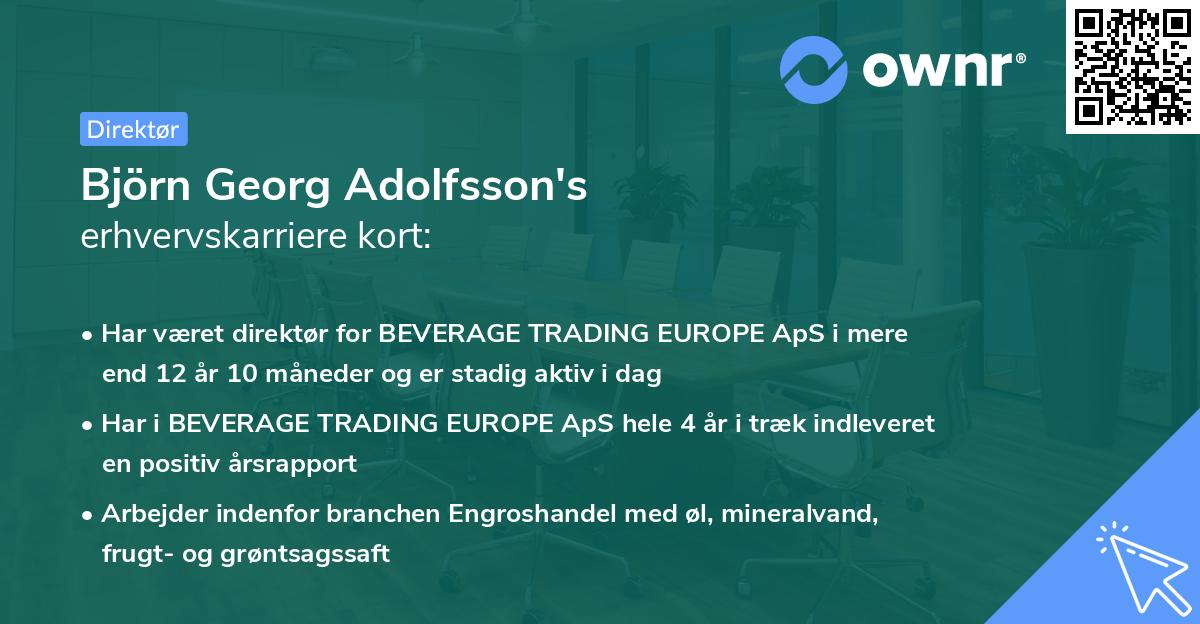 ownr®

Direktør

Björn Georg Adolfsson's
erhvervskarriere kort:

• Har været direktør for BEVERAGE TRADING EUROPE ApS i mere end 12 år 10 måneder og er stadig aktiv i dag

• Har i BEVERAGE TRADING EUROPE ApS hele 4 år i træk indleveret en positiv årsrapport

• Arbejder indenfor branchen Engroshandel med øl, mineralvand, frugt- og grøntsagssaft